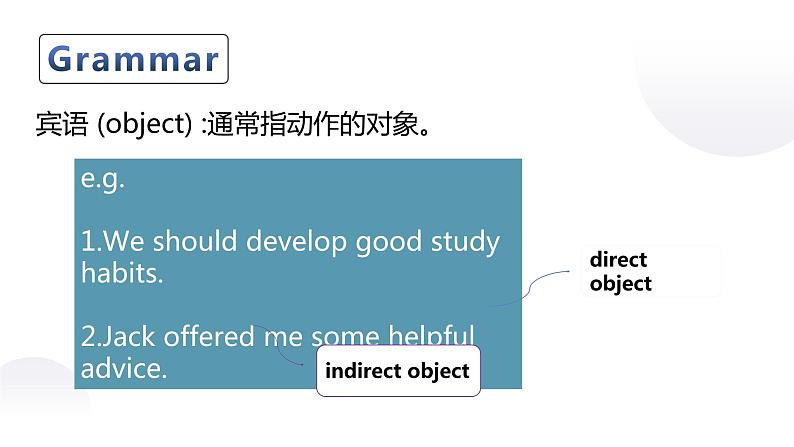 Grammar

宾语 (object) :通常指动作的对象。

e.g.

1.We should develop good study habits.

2.Jack offered me some helpful advice.

direct object

indirect object